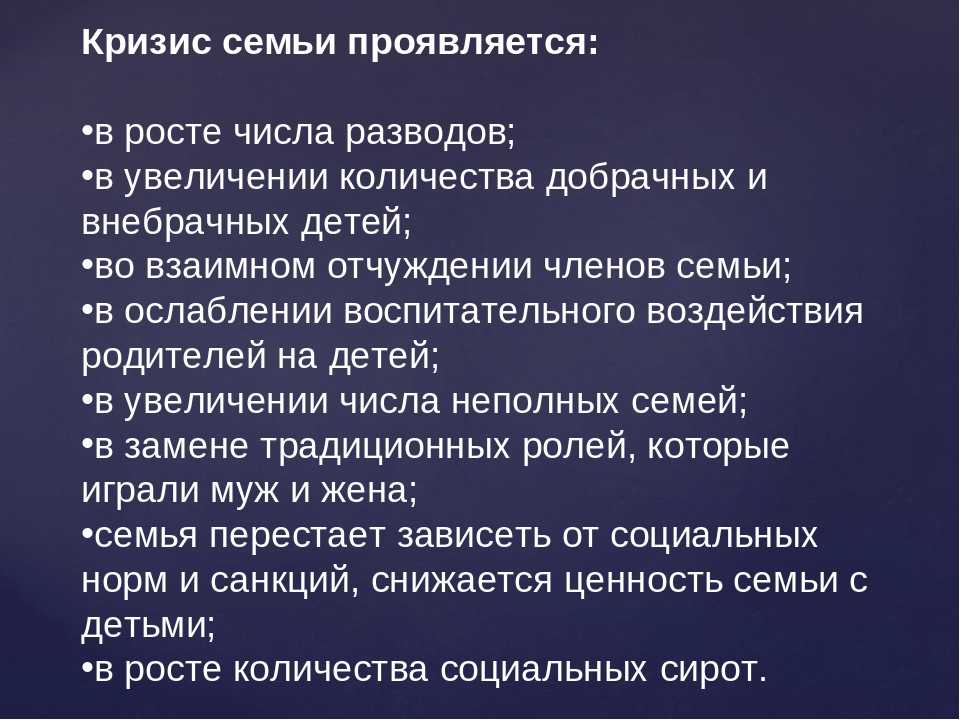 Кризис семьи проявляется:

•в росте числа разводов;
•в увеличении количества добрачных и внебрачных детей;
•во взаимном отчуждении членов семьи;
•в ослаблении воспитательного воздействия родителей на детей;
•в увеличении числа неполных семей;
•в замене традиционных ролей, которые играли муж и жена;
•семья перестает зависеть от социальных норм и санкций, снижается ценность семьи с детьми;
•в росте количества социальных сирот.